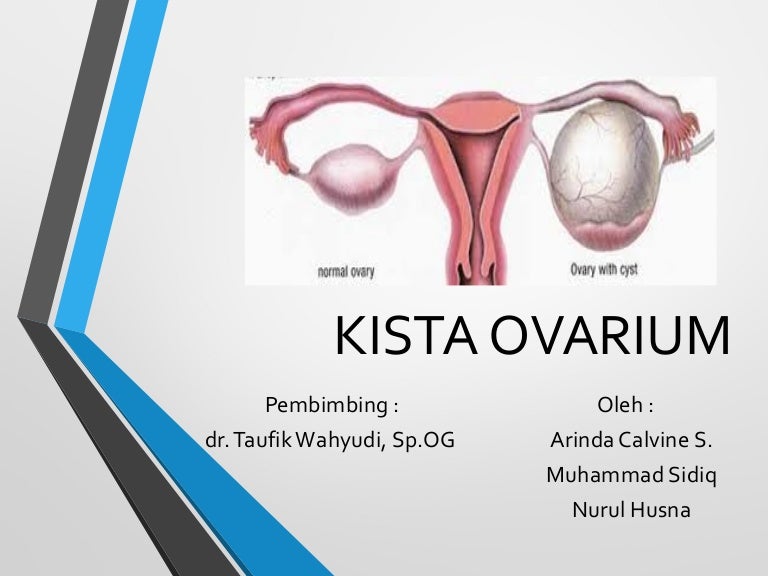 normal ovary

Ovary with cyst

KISTA OVARIUM

Pembimbing :
dr. Taufik Wahyudi, Sp.OG

Oleh :
Arinda Calvine S.
Muhammad Sidiq
Nurul Husna